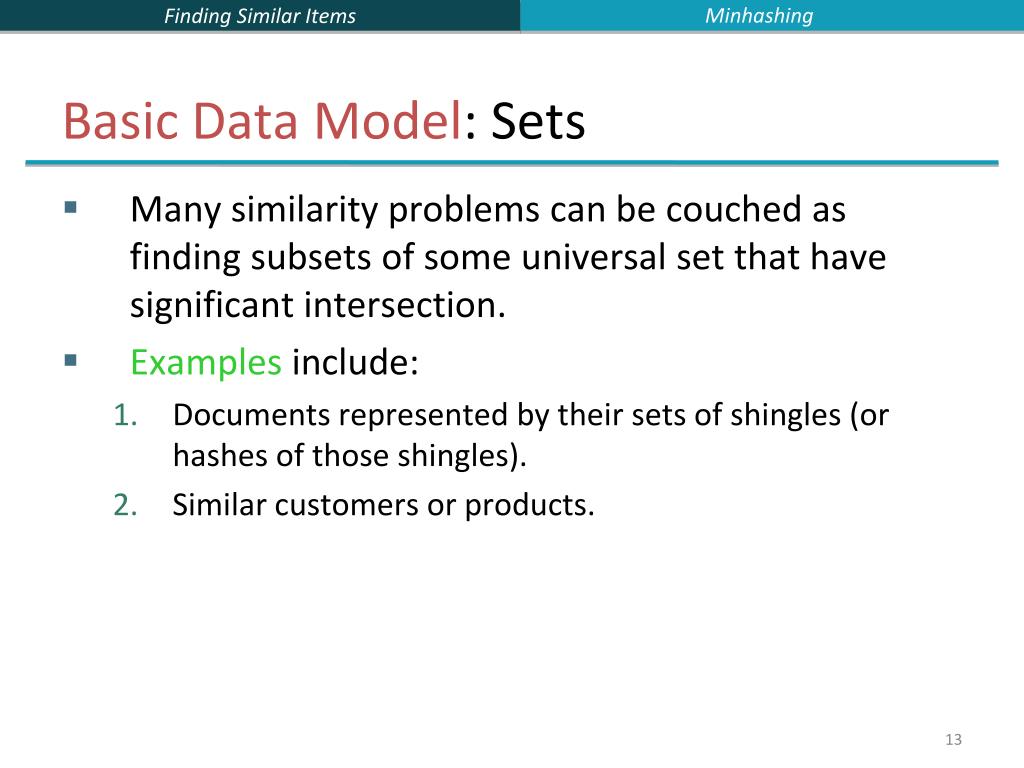 Finding Similar Items

Minhashing

Basic Data Model: Sets

▪ Many similarity problems can be couched as finding subsets of some universal set that have significant intersection.

▪ Examples include:

1. Documents represented by their sets of shingles (or hashes of those shingles).

2. Similar customers or products.

13